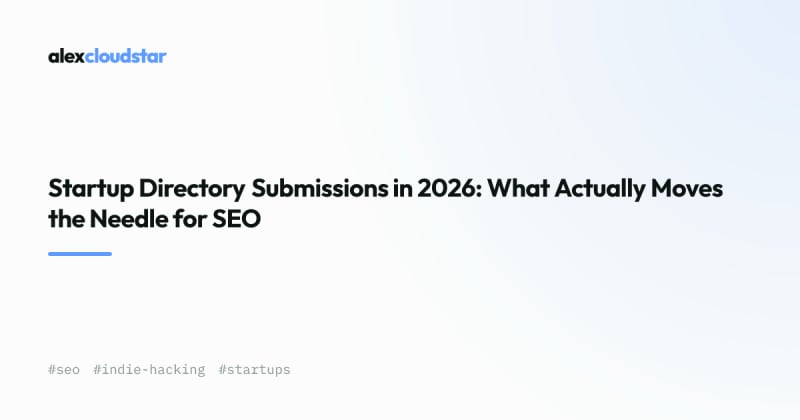 alexcloudstar

Startup Directory Submissions in 2026: What Actually Moves the Needle for SEO

#seo #indie-hacking #startups